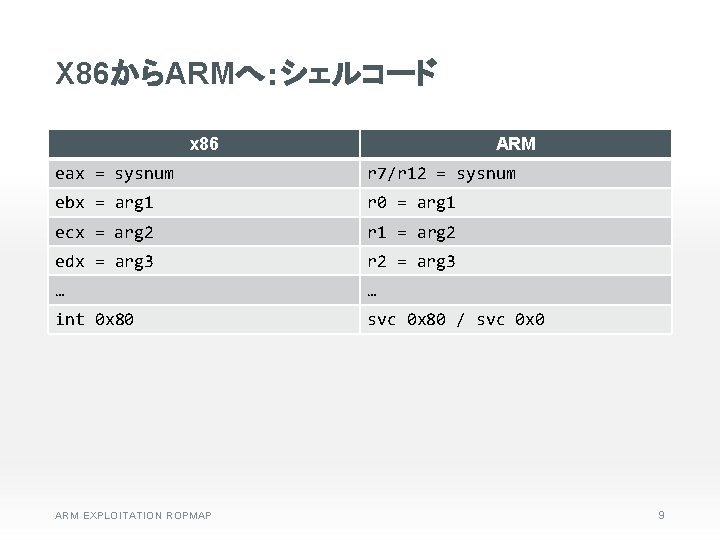 X86からARMへ：シェルコード

| x86 | ARM |
|---|---|
| eax = sysnum | r7/r12 = sysnum |
| ebx = arg1 | r0 = arg1 |
| ecx = arg2 | r1 = arg2 |
| edx = arg3 | r2 = arg3 |
| … | … |
| int 0x80 | svc 0x80 / svc 0x0 |

ARM EXPLOITATION ROPMAP

9